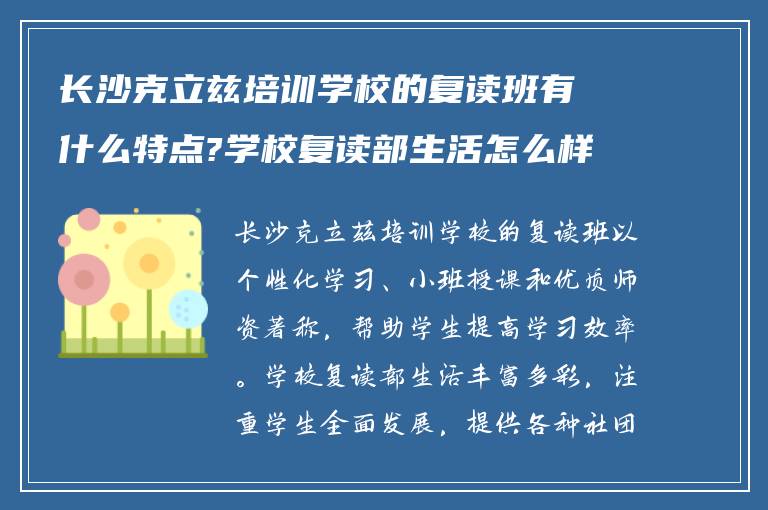 长沙克立兹培训学校的复读班有什么特点?学校复读部生活怎么样

长沙克立兹培训学校的复读班以个性化学习、小班授课和优质师资著称，帮助学生提高学习效率。学校复读部生活丰富多彩，注重学生全面发展，提供各种社团